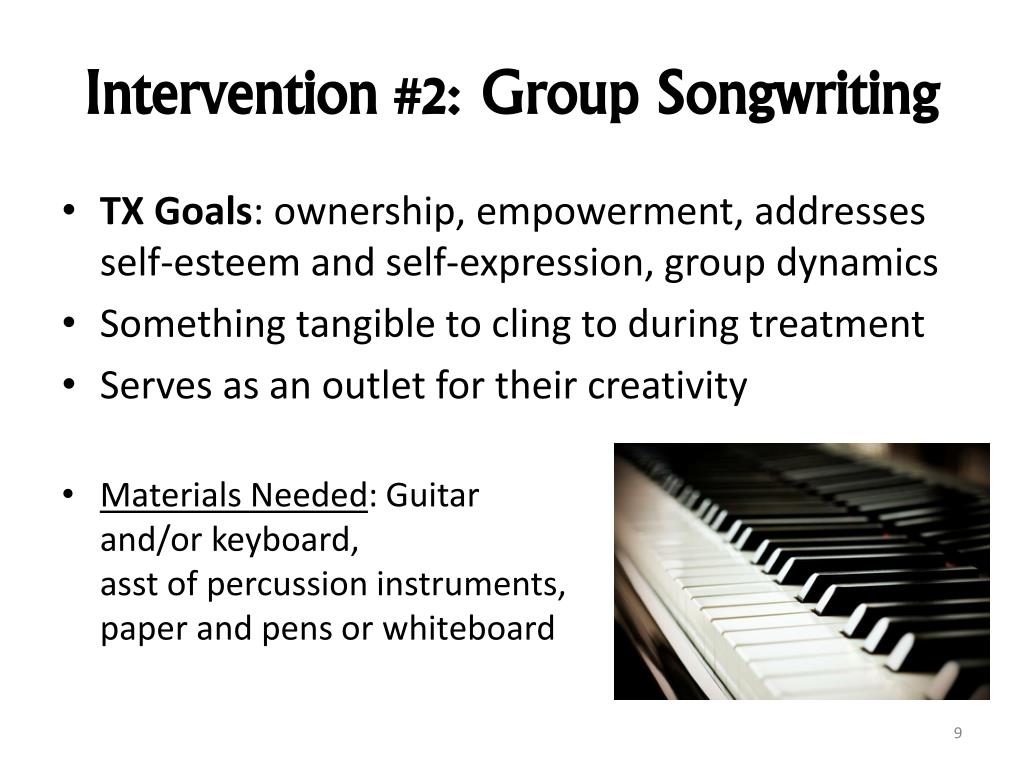 Intervention #2: Group Songwriting

• TX Goals: ownership, empowerment, addresses self-esteem and self-expression, group dynamics
• Something tangible to cling to during treatment
• Serves as an outlet for their creativity

• Materials Needed: Guitar and/or keyboard, asst of percussion instruments, paper and pens or whiteboard

9